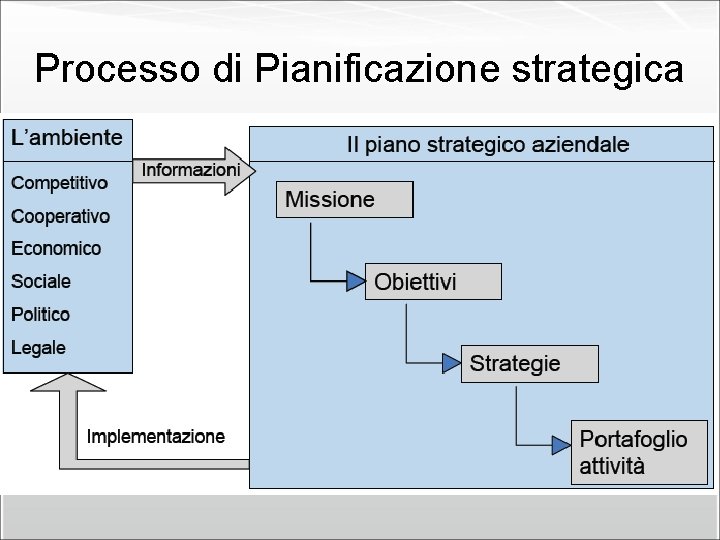 Processo di Pianificazione strategica

L'ambiente

Competitivo

Cooperativo

Economico

Sociale

Politico

Legale

Informazioni

Il piano strategico aziendale

Missione

Obiettivi

Strategie

Portafoglio attività

Implementazione